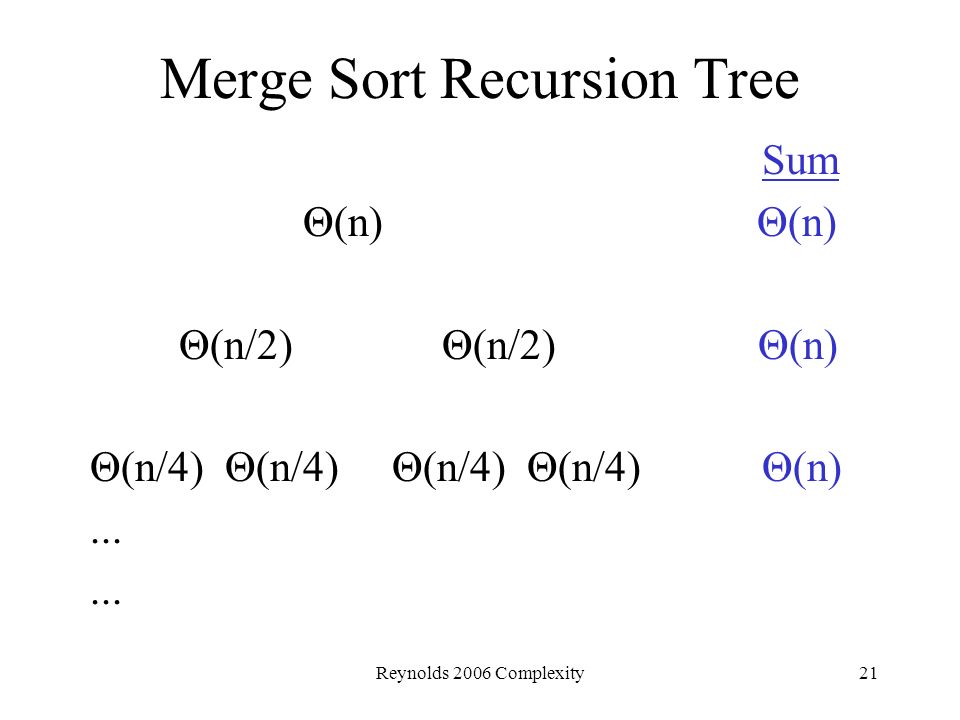 Merge Sort Recursion Tree

Sum

$\Theta(n)$ $\Theta(n)$

$\Theta(n/2)$ $\Theta(n/2)$ $\Theta(n)$

$\Theta(n/4)$ $\Theta(n/4)$ $\Theta(n/4)$ $\Theta(n/4)$ $\Theta(n)$

...

...

Reynolds 2006 Complexity

21